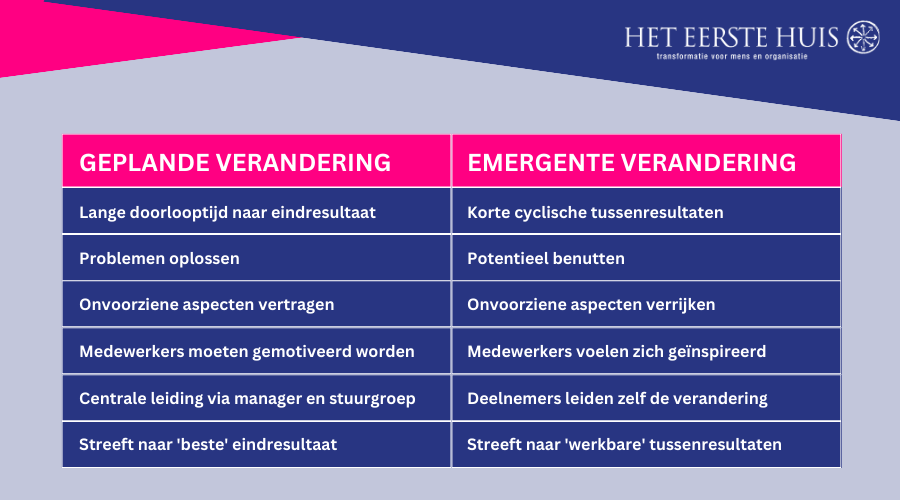 HET EERSTE HUIS
transformatie voor mens en organisatie

| GEPLANDE VERANDERING | EMERGENTE VERANDERING |
|---|---|
| Lange doorlooptijd naar eindresultaat | Korte cyclische tussenresultaten |
| Problemen oplossen | Potentieel benutten |
| Onvoorziene aspecten vertragen | Onvoorziene aspecten verrijken |
| Medewerkers moeten gemotiveerd worden | Medewerkers voelen zich geïnspireerd |
| Centrale leiding via manager en stuurgroep | Deelnemers leiden zelf de verandering |
| Streeft naar 'beste' eindresultaat | Streeft naar 'werkbare' tussenresultaten |